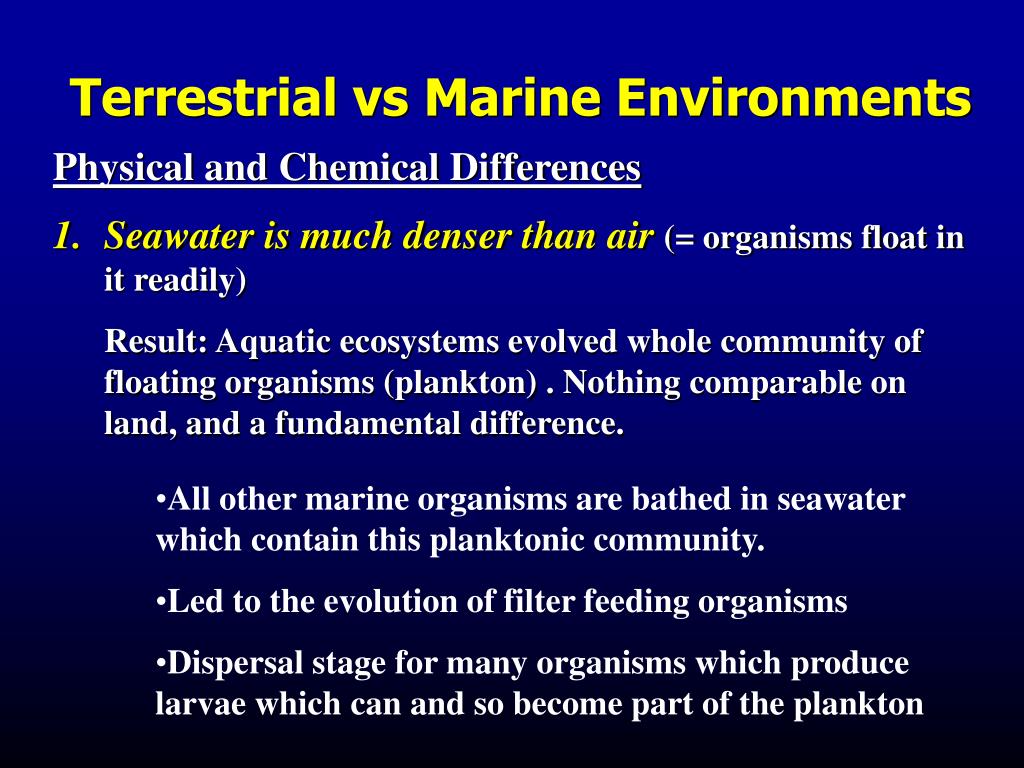 Terrestrial vs Marine Environments

Physical and Chemical Differences

1. Seawater is much denser than air (= organisms float in it readily)

Result: Aquatic ecosystems evolved whole community of floating organisms (plankton) . Nothing comparable on land, and a fundamental difference.

•All other marine organisms are bathed in seawater which contain this planktonic community.

•Led to the evolution of filter feeding organisms

•Dispersal stage for many organisms which produce larvae which can and so become part of the plankton